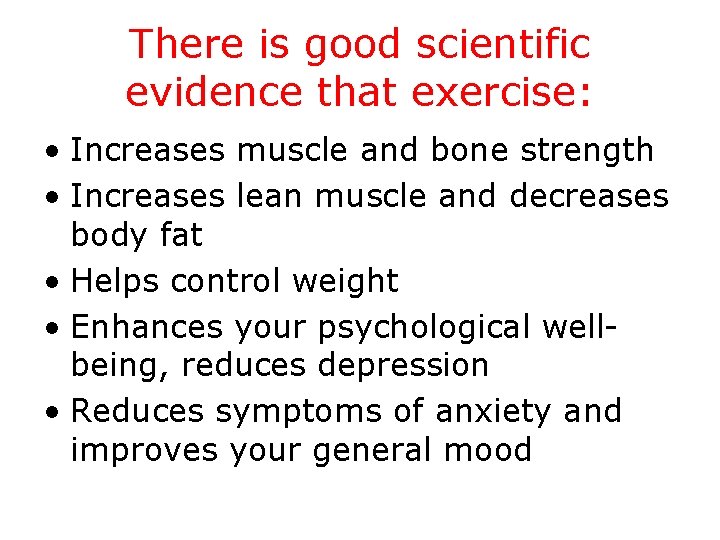 There is good scientific evidence that exercise:

• Increases muscle and bone strength
• Increases lean muscle and decreases body fat
• Helps control weight
• Enhances your psychological well-being, reduces depression
• Reduces symptoms of anxiety and improves your general mood